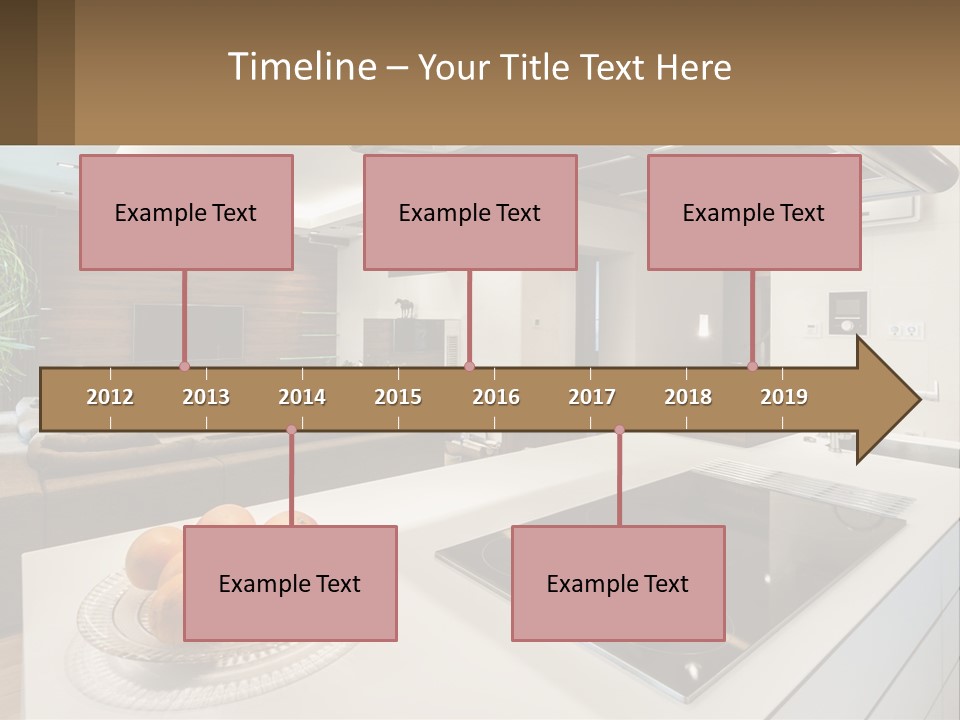 Timeline – Your Title Text Here

Example Text

Example Text

Example Text

2012 2013 2014 2015 2016 2017 2018 2019

Example Text

Example Text